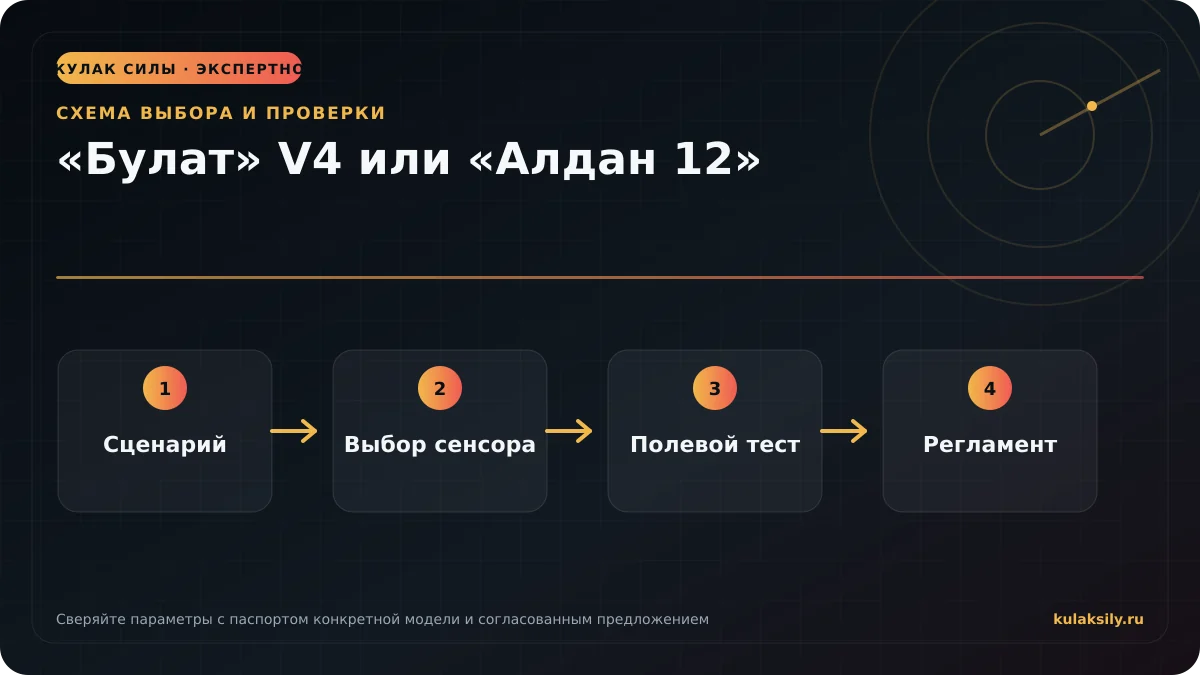 КУЛАК СИЛЫ · ЭКСПЕРТНО

СХЕМА ВЫБОРА И ПРОВЕРКИ

«Булат» V4 или «Алдан 12»

1
Сценарий

2
Выбор сенсора

3
Полевой тест

4
Регламент

Сверяйте параметры с паспортом конкретной модели и согласованным предложением

kulaksily.ru